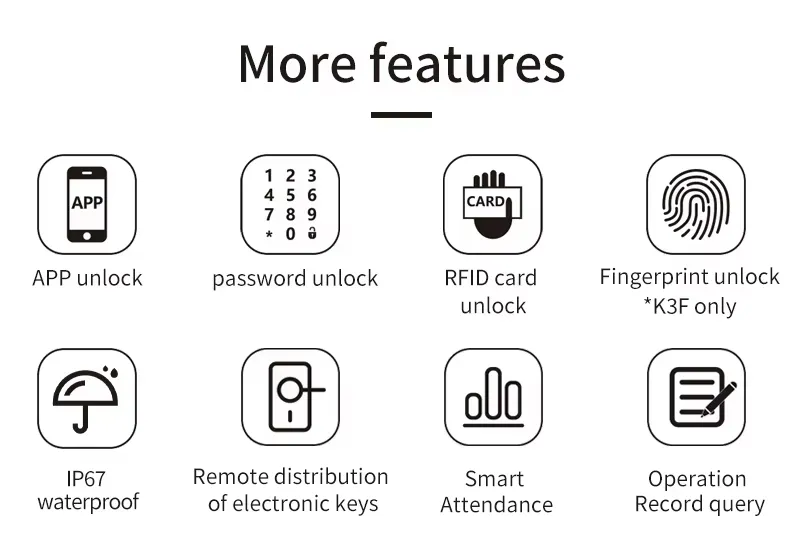 More features

APP

APP unlock

1 2 3
4 5 6
7 8 9
* 0

password unlock

CARD

RFID card unlock

Fingerprint unlock
*K3F only

IP67 waterproof

Remote distribution of electronic keys

Smart Attendance

Operation Record query